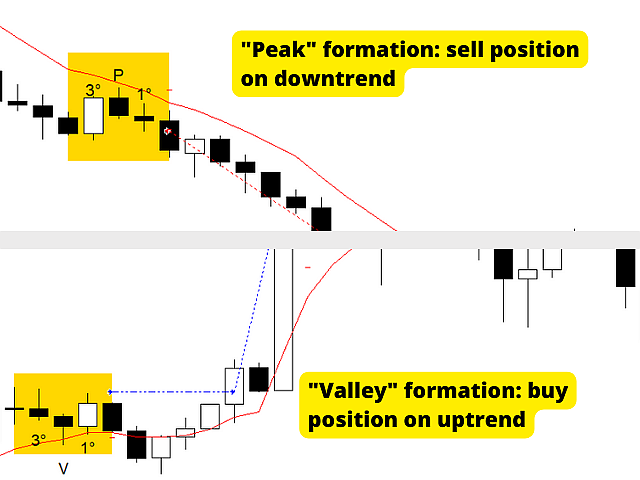 "Peak" formation: sell position on downtrend

P
3°
1°

"Valley" formation: buy position on uptrend

3°
1°
V